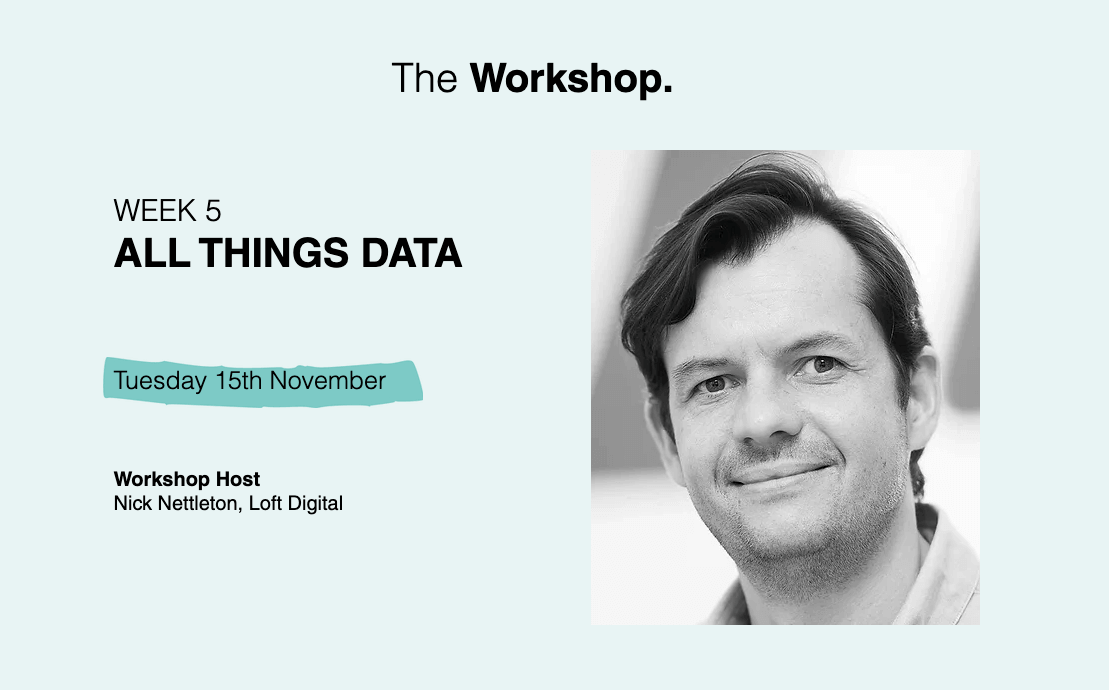 The Workshop.

WEEK 5
ALL THINGS DATA

Tuesday 15th November

Workshop Host
Nick Nettleton, Loft Digital